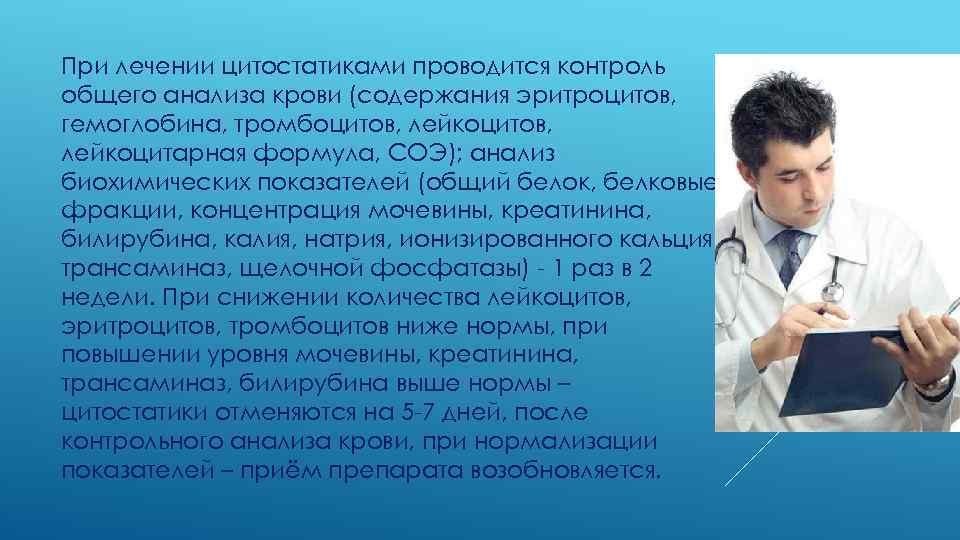 При лечении цитостатиками проводится контроль общего анализа крови (содержания эритроцитов, гемоглобина, тромбоцитов, лейкоцитов, лейкоцитарная формула, СОЭ); анализ биохимических показателей (общий белок, белковые фракции, концентрация мочевины, креатинина, билирубина, калия, натрия, ионизированного кальция, трансаминаз, щелочной фосфатазы) - 1 раз в 2 недели. При снижении количества лейкоцитов, эритроцитов, тромбоцитов ниже нормы, при повышении уровня мочевины, креатинина, трансаминаз, билирубина выше нормы – цитостатики отменяются на 5-7 дней, после контрольного анализа крови, при нормализации показателей – приём препарата возобновляется.